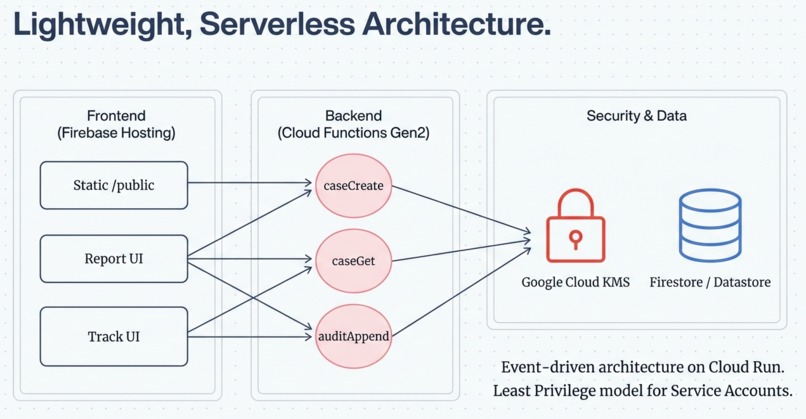 Lightweight, Serverless Architecture.

Frontend
(Firebase Hosting)

Static /public

Report UI

Track UI

Backend
(Cloud Functions Gen2)

caseCreate

caseGet

auditAppend

Security & Data

Google Cloud KMS

Firestore / Datastore

Event-driven architecture on Cloud Run.
Least Privilege model for Service Accounts.